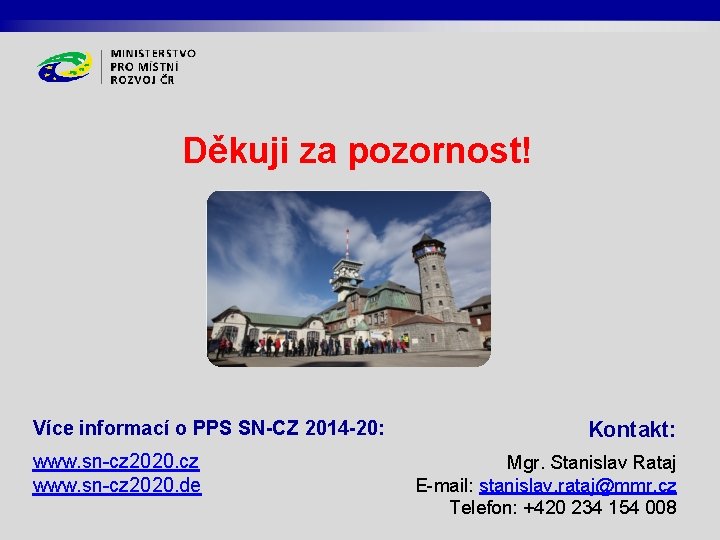 MINISTERSTVO
PRO MÍSTNÍ
ROZVOJ ČR

Děkuji za pozornost!

Více informací o PPS SN-CZ 2014-20:

www.sn-cz2020.cz
www.sn-cz2020.de

Kontakt:

Mgr. Stanislav Rataj
E-mail: stanislav.rataj@mmr.cz
Telefon: +420 234 154 008